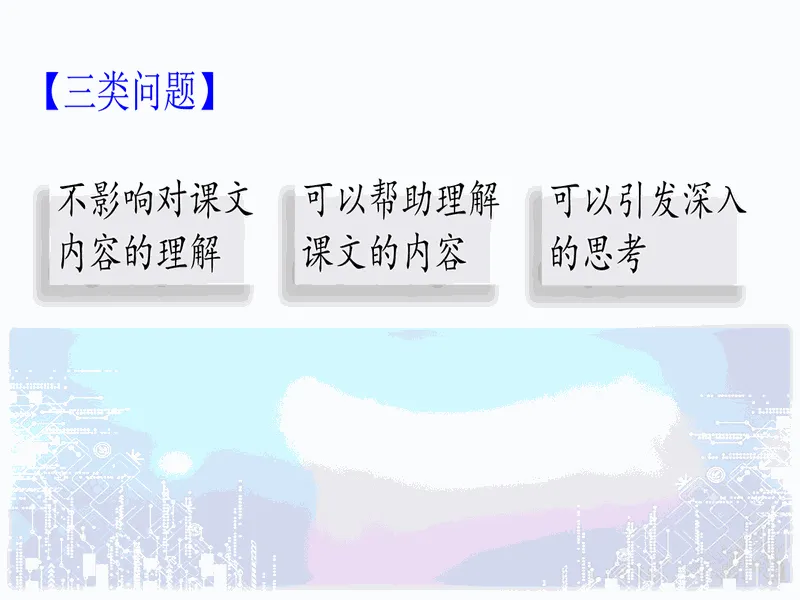 【三类问题】

不影响对课文内容的理解

可以帮助理解课文的内容

可以引发深入的思考